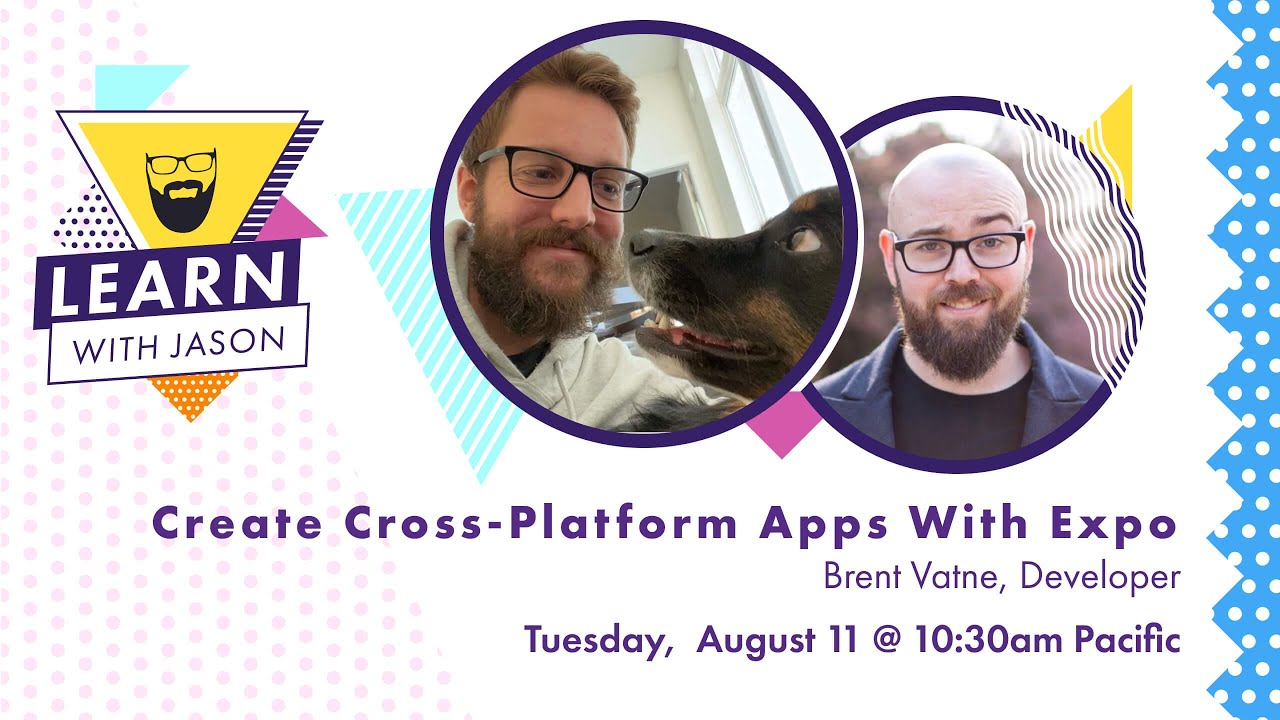 LEARN
WITH JASON

Create Cross-Platform Apps With Expo
Brent Vatne, Developer

Tuesday, August 11 @ 10:30am Pacific